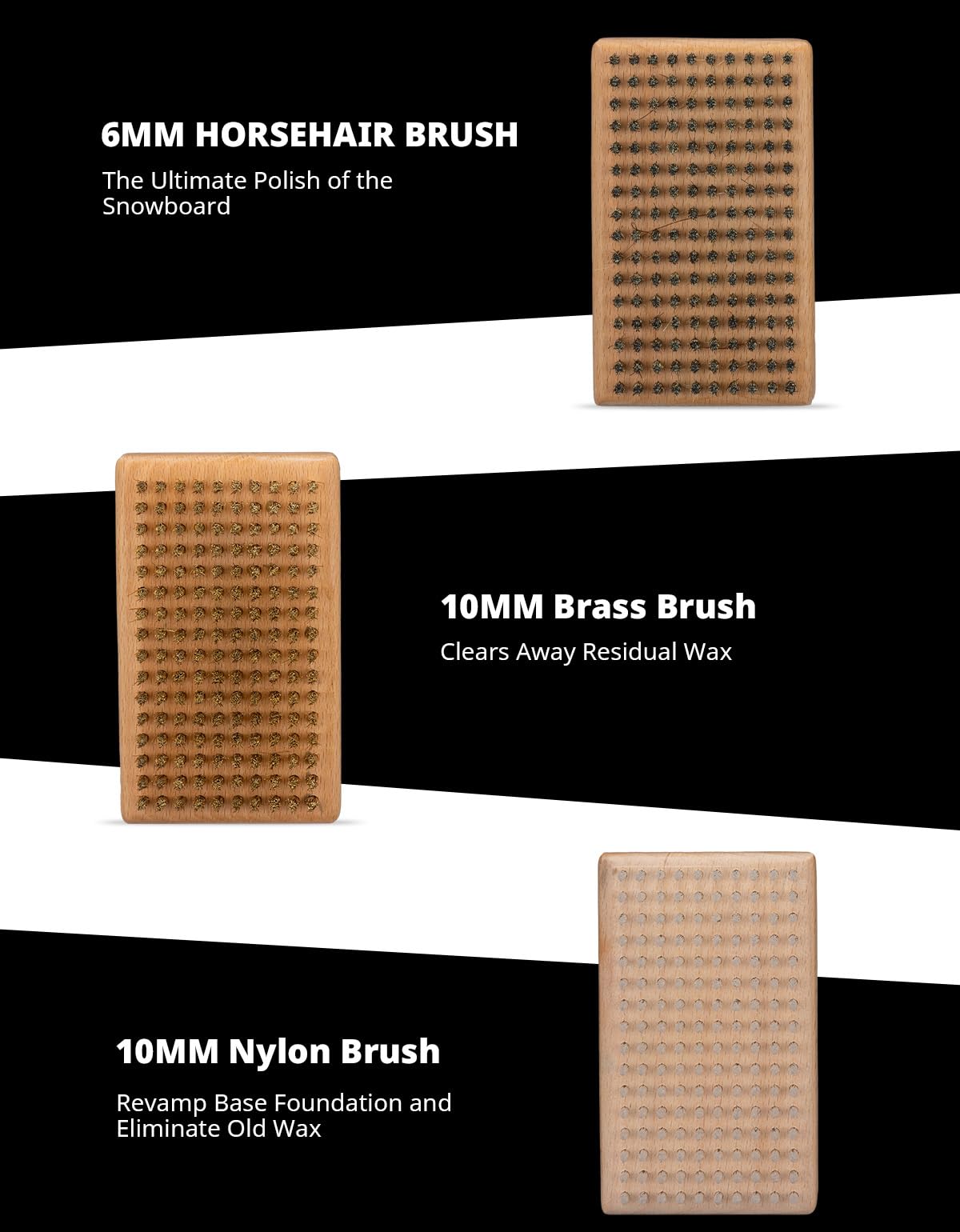 6MM HORSEHAIR BRUSH

The Ultimate Polish of the Snowboard

10MM Brass Brush

Clears Away Residual Wax

10MM Nylon Brush

Revamp Base Foundation and Eliminate Old Wax